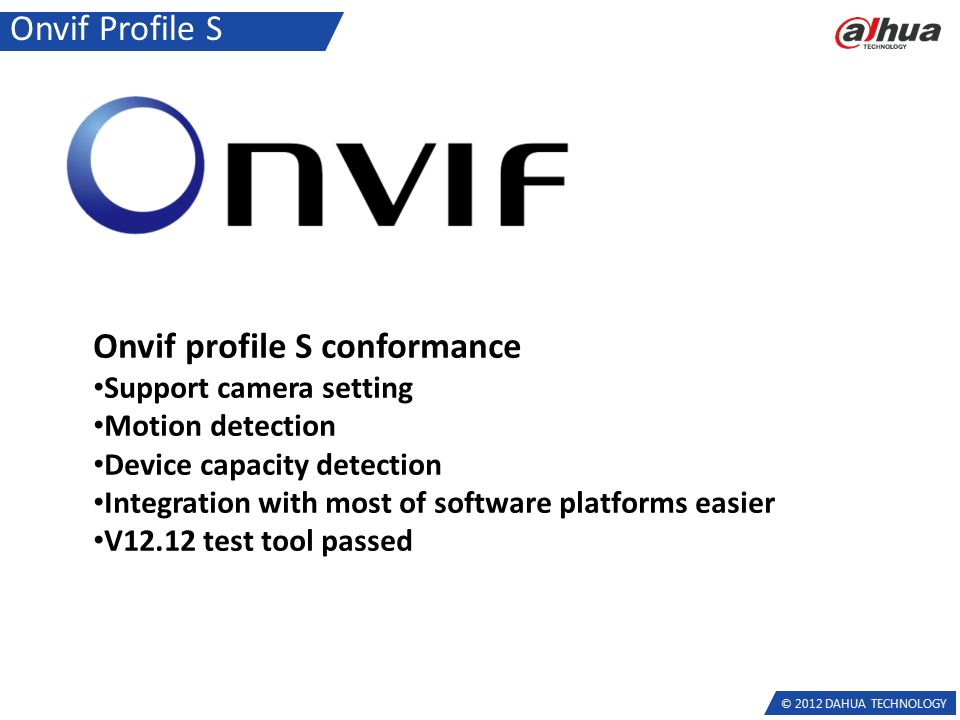 Onvif Profile S

alhua
TECHNOLOGY

ONVIF

Onvif profile S conformance
•Support camera setting
•Motion detection
•Device capacity detection
•Integration with most of software platforms easier
•V12.12 test tool passed

© 2012 DAHUA TECHNOLOGY